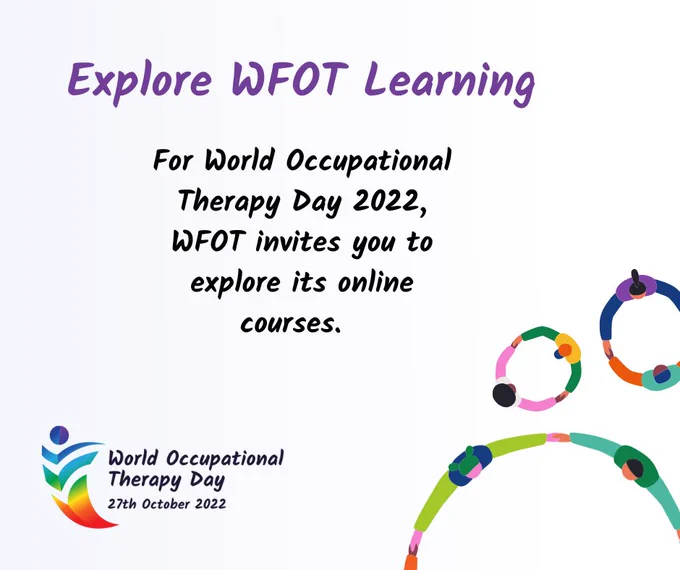 Explore WFOT Learning

For World Occupational Therapy Day 2022, WFOT invites you to explore its online courses.

World Occupational Therapy Day
27th October 2022